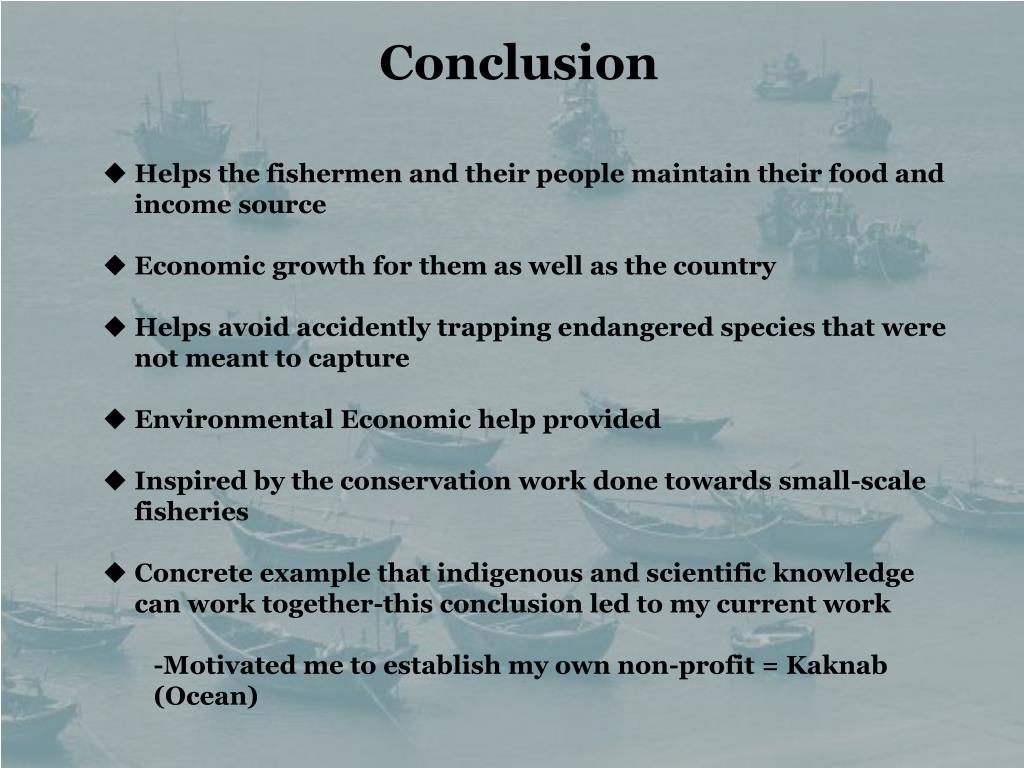 Conclusion

◆ Helps the fishermen and their people maintain their food and income source

◆ Economic growth for them as well as the country

◆ Helps avoid accidently trapping endangered species that were not meant to capture

◆ Environmental Economic help provided

◆ Inspired by the conservation work done towards small-scale fisheries

◆ Concrete example that indigenous and scientific knowledge can work together-this conclusion led to my current work

-Motivated me to establish my own non-profit = Kaknab (Ocean)